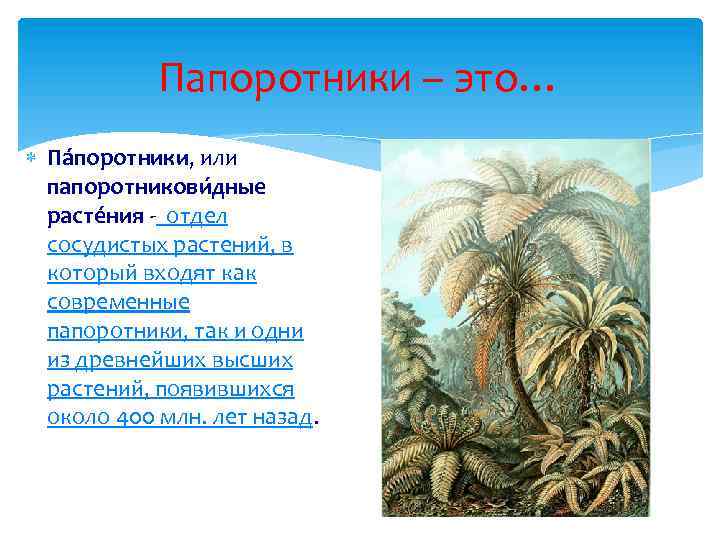 Папоротники – это…

Па́поротники, или папоротникови́дные расте́ния - отдел сосудистых растений, в который входят как современные папоротники, так и одни из древнейших высших растений, появившихся около 400 млн. лет назад.